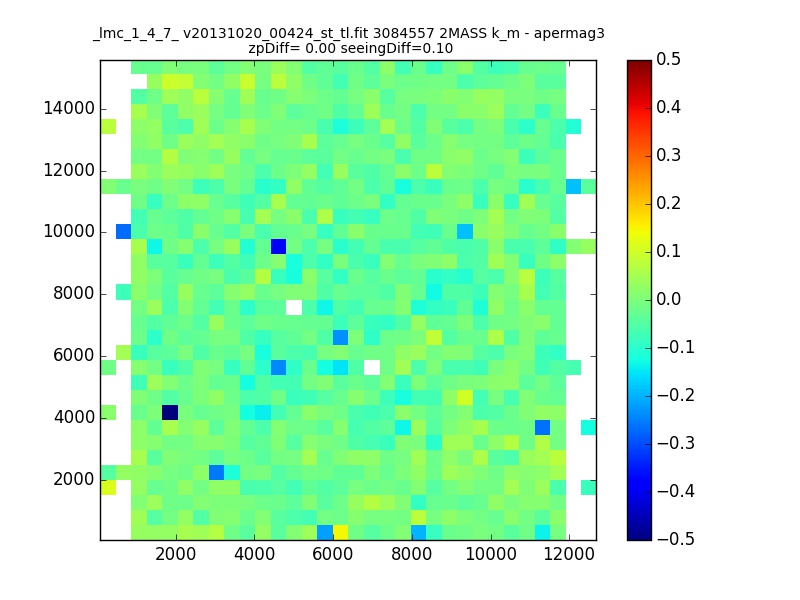 _lmc_1_4_7_ v20131020_00424_st_tl.fit 3084557 2MASS k_m - apermag3
zpDiff= 0.00 seeingDiff=0.10

14000
12000
10000
8000
6000
4000
2000

2000 4000 6000 8000 10000 12000

0.5
0.4
0.3
0.2
0.1
0.0
−0.1
−0.2
−0.3
−0.4
−0.5